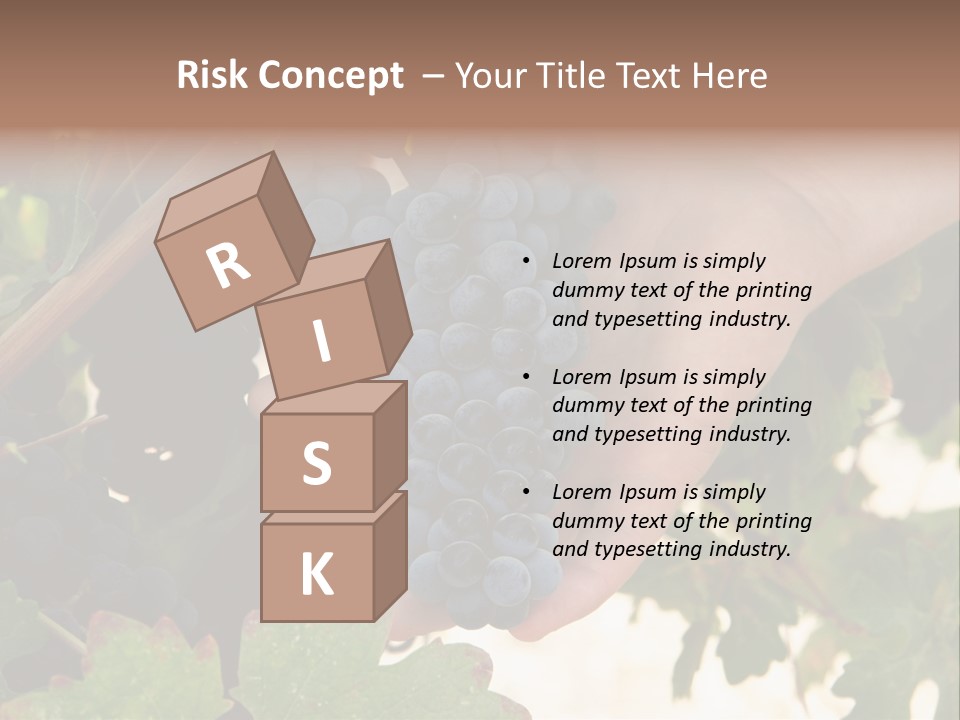 Risk Concept – Your Title Text Here

R
I
S
K

• Lorem Ipsum is simply dummy text of the printing and typesetting industry.

• Lorem Ipsum is simply dummy text of the printing and typesetting industry.

• Lorem Ipsum is simply dummy text of the printing and typesetting industry.